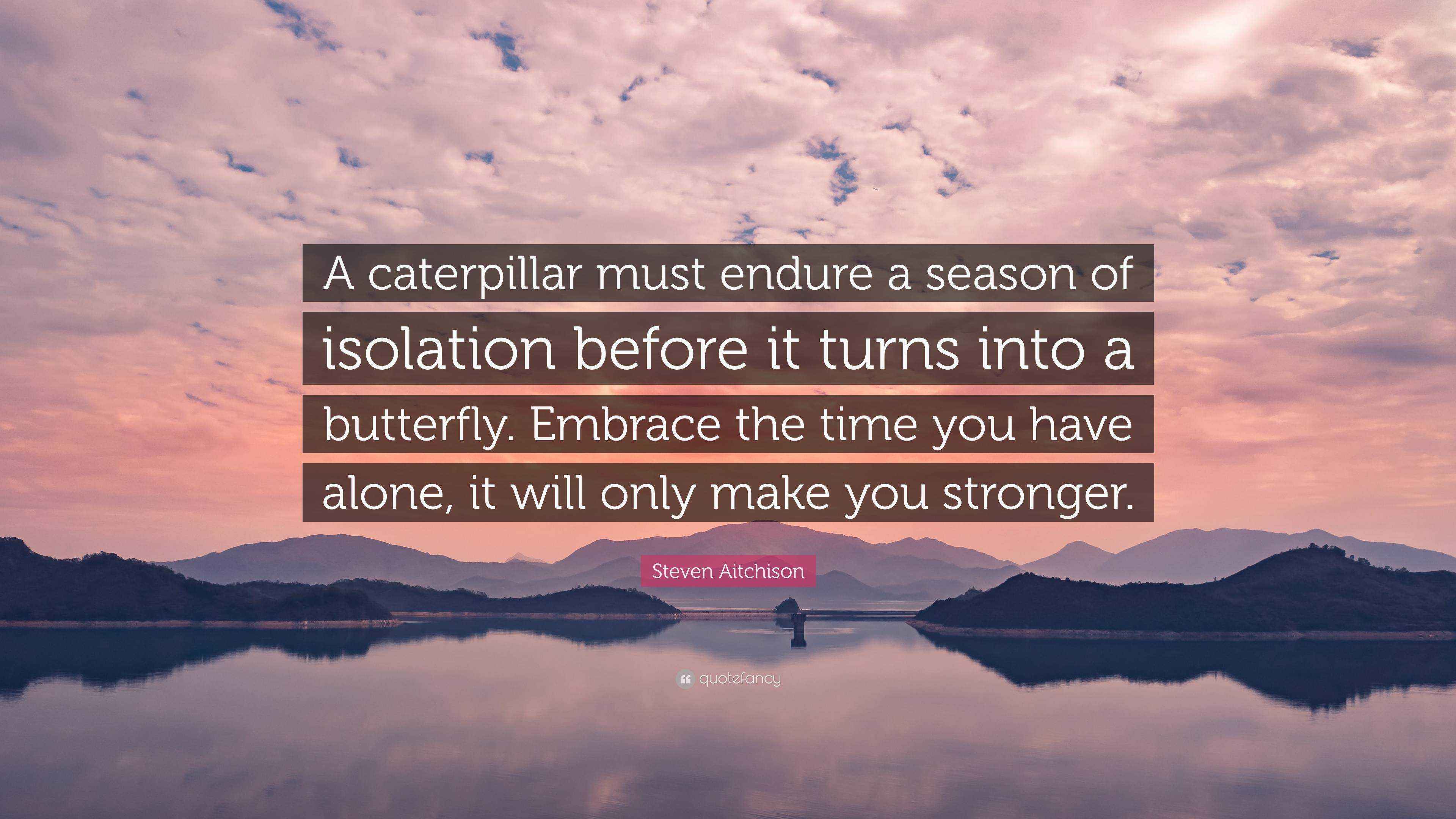 A caterpillar must endure a season of isolation before it turns into a butterfly. Embrace the time you have alone, it will only make you stronger.

Steven Aitchison

quotefancy